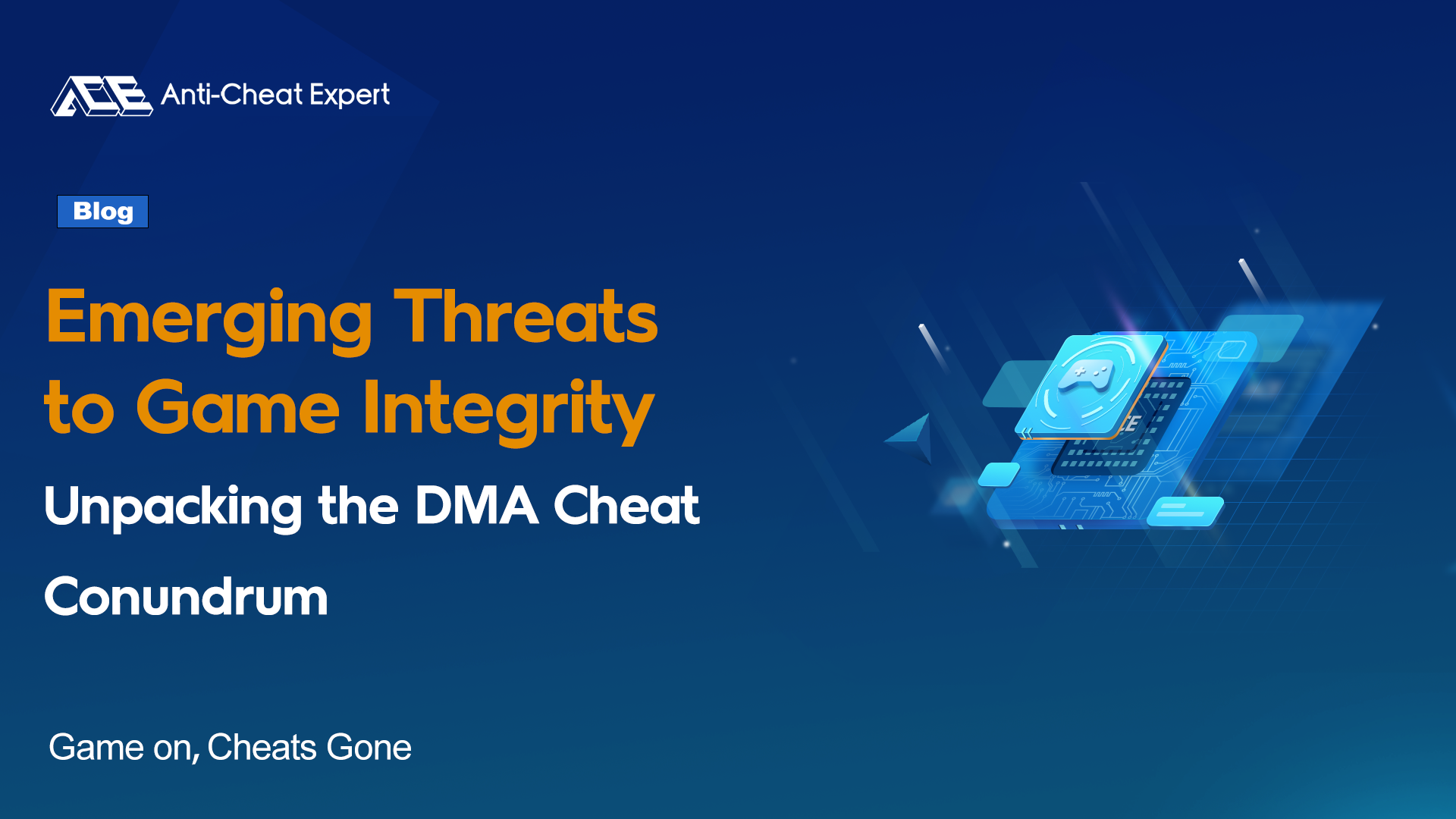 ACE Anti-Cheat Expert

Blog

Emerging Threats to Game Integrity

Unpacking the DMA Cheat Conundrum

Game on, Cheats Gone